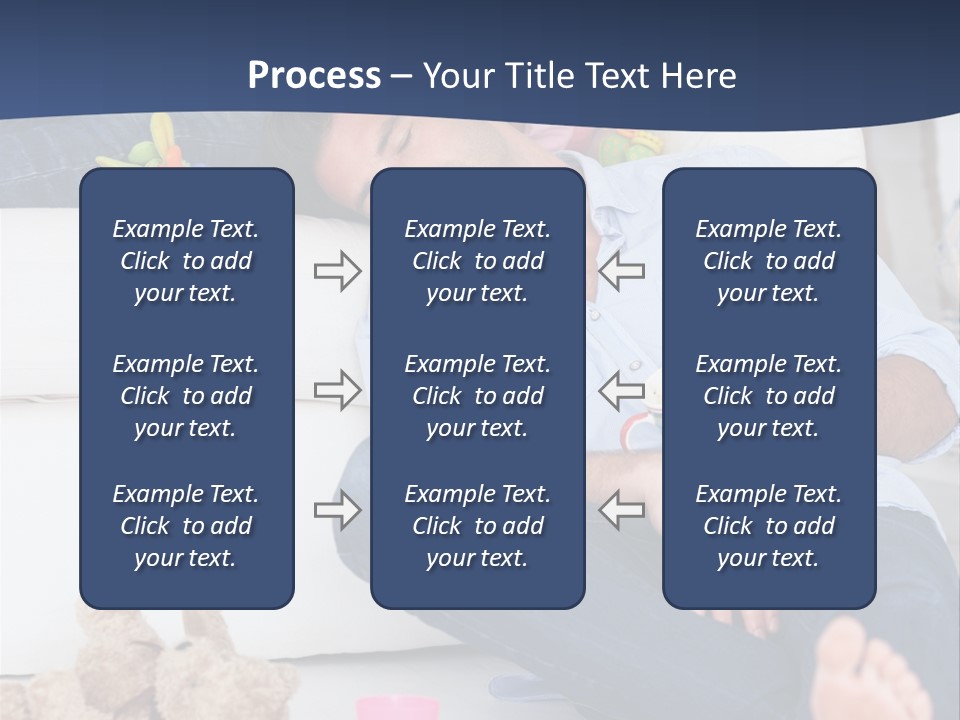 Process – Your Title Text Here

Example Text. Click to add your text.

Example Text. Click to add your text.

Example Text. Click to add your text.

Example Text. Click to add your text.

Example Text. Click to add your text.

Example Text. Click to add your text.

Example Text. Click to add your text.

Example Text. Click to add your text.

Example Text. Click to add your text.